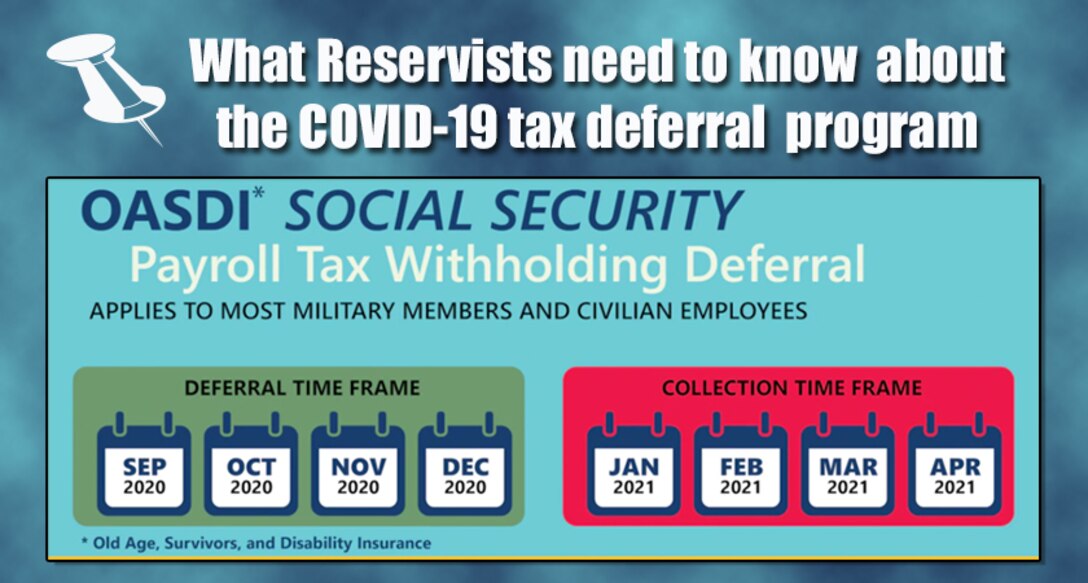 What Reservists need to know about the COVID-19 tax deferral program

OASDI* SOCIAL SECURITY
Payroll Tax Withholding Deferral
APPLIES TO MOST MILITARY MEMBERS AND CIVILIAN EMPLOYEES

DEFERRAL TIME FRAME
SEP 2020
OCT 2020
NOV 2020
DEC 2020

COLLECTION TIME FRAME
JAN 2021
FEB 2021
MAR 2021
APR 2021

* Old Age, Survivors, and Disability Insurance